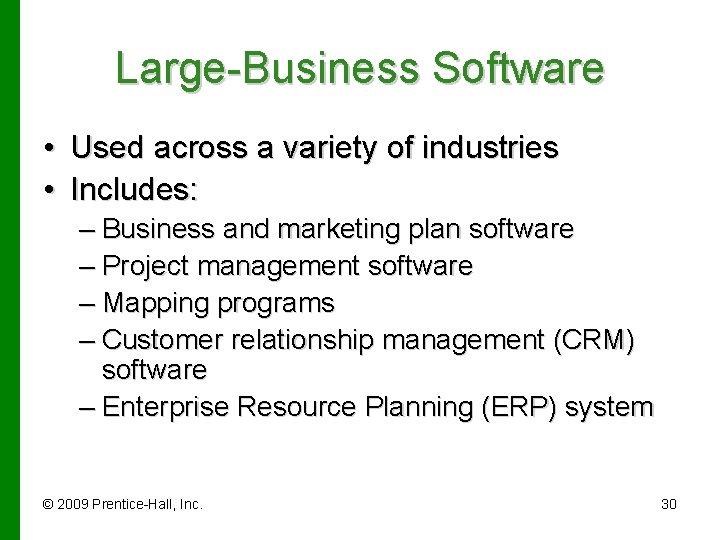 Large-Business Software

• Used across a variety of industries
• Includes:
– Business and marketing plan software
– Project management software
– Mapping programs
– Customer relationship management (CRM) software
– Enterprise Resource Planning (ERP) system

© 2009 Prentice-Hall, Inc.

30